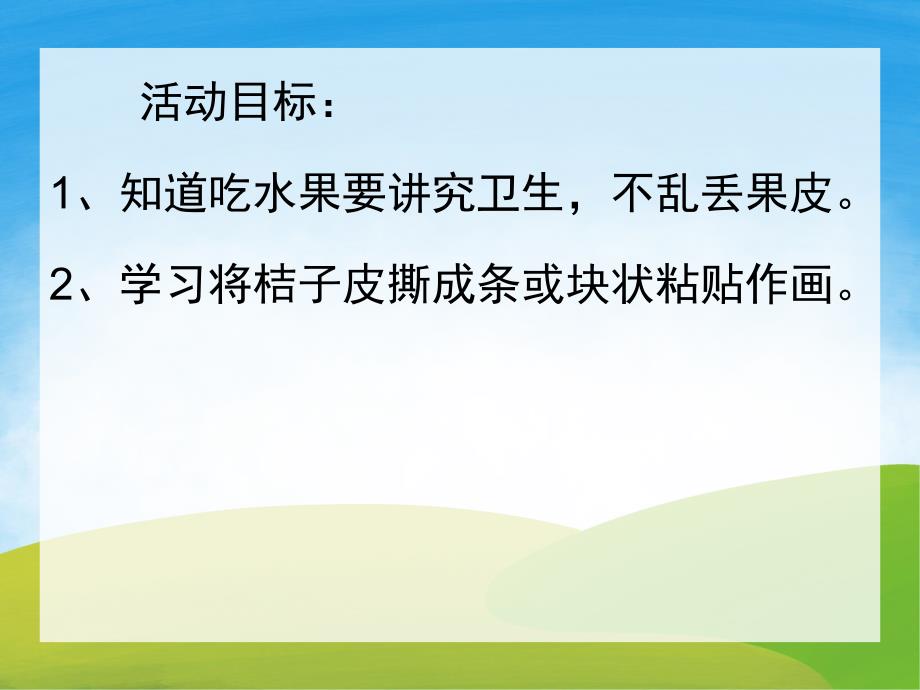 活动目标：

1、知道吃水果要讲究卫生，不乱丢果皮。

2、学习将桔子皮撕成条或块状粘贴作画。